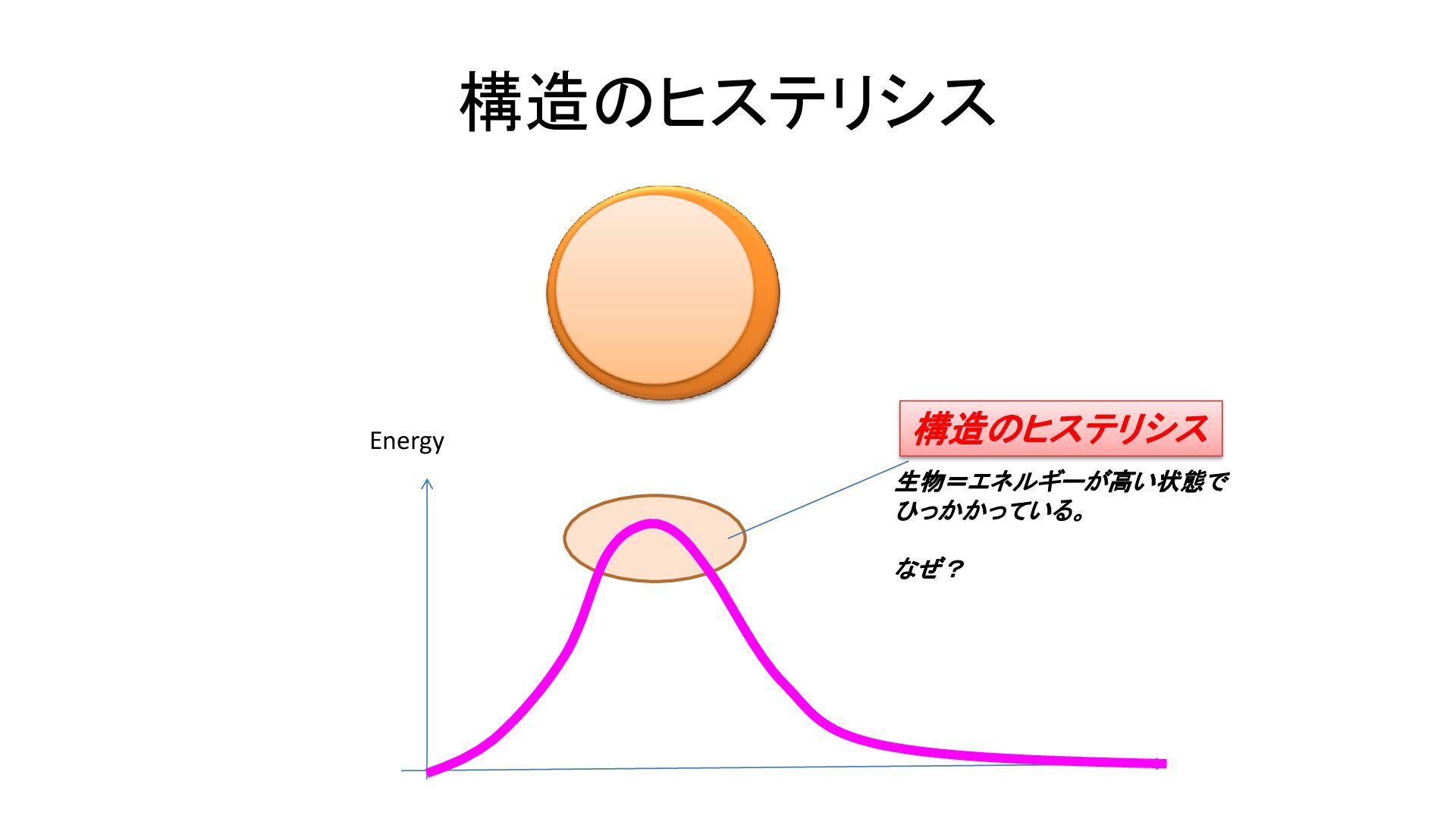 構造のヒステリシス

Energy

構造のヒステリシス

生物＝エネルギーが高い状態でひっかかっている。

なぜ？